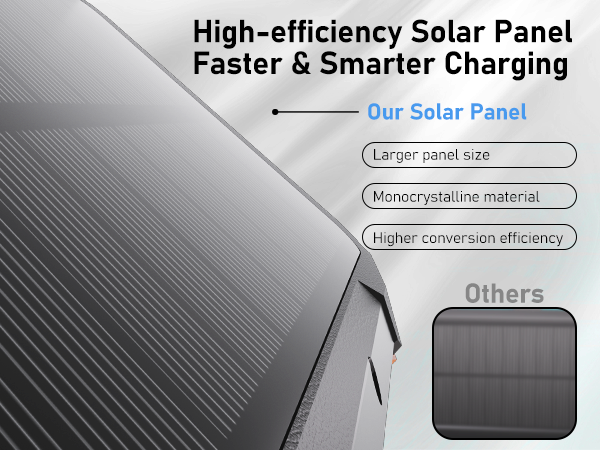 High-efficiency Solar Panel
Faster & Smarter Charging

Our Solar Panel

Larger panel size

Monocrystalline material

Higher conversion efficiency

Others